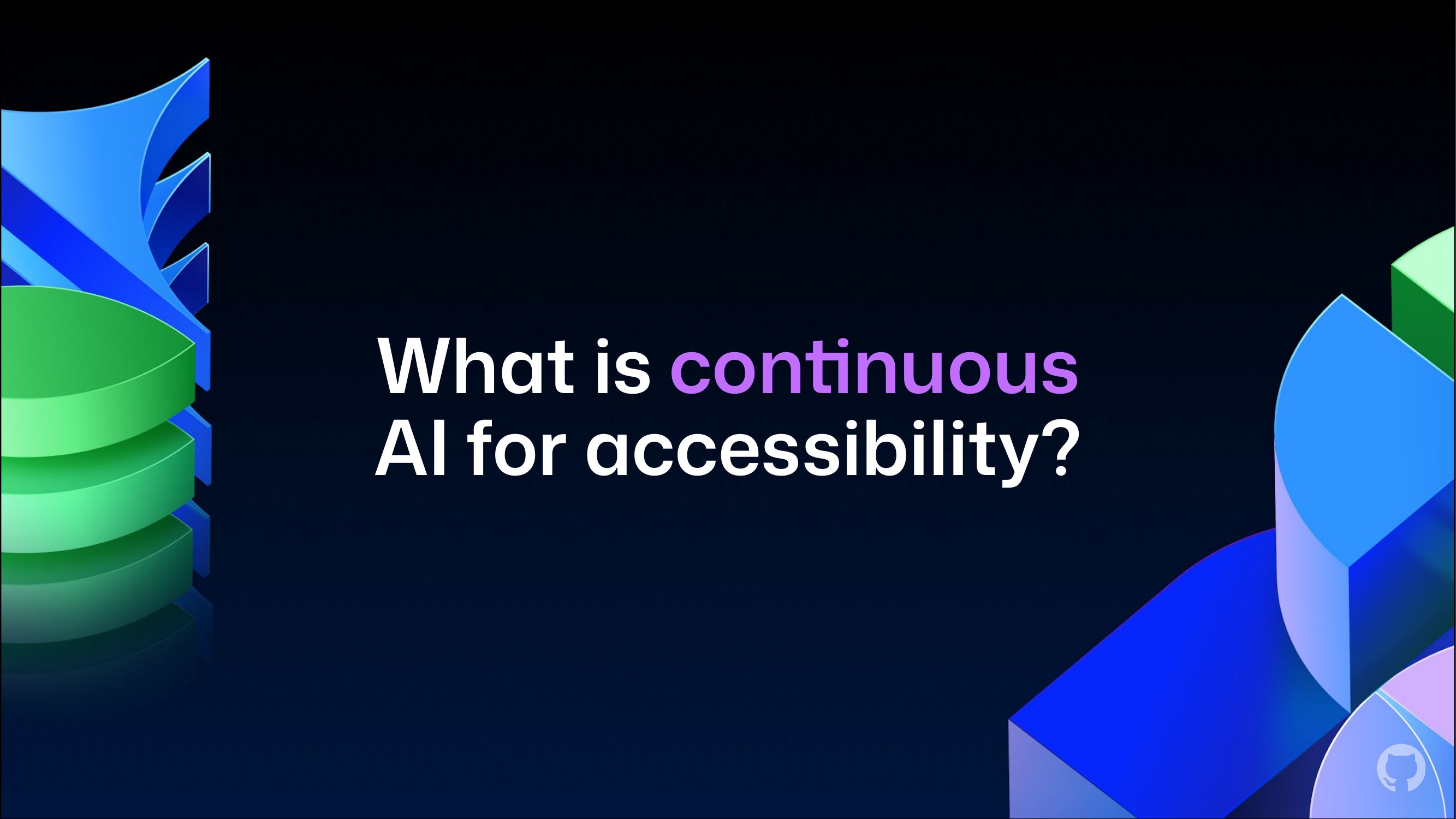 What is continuous AI for accessibility?